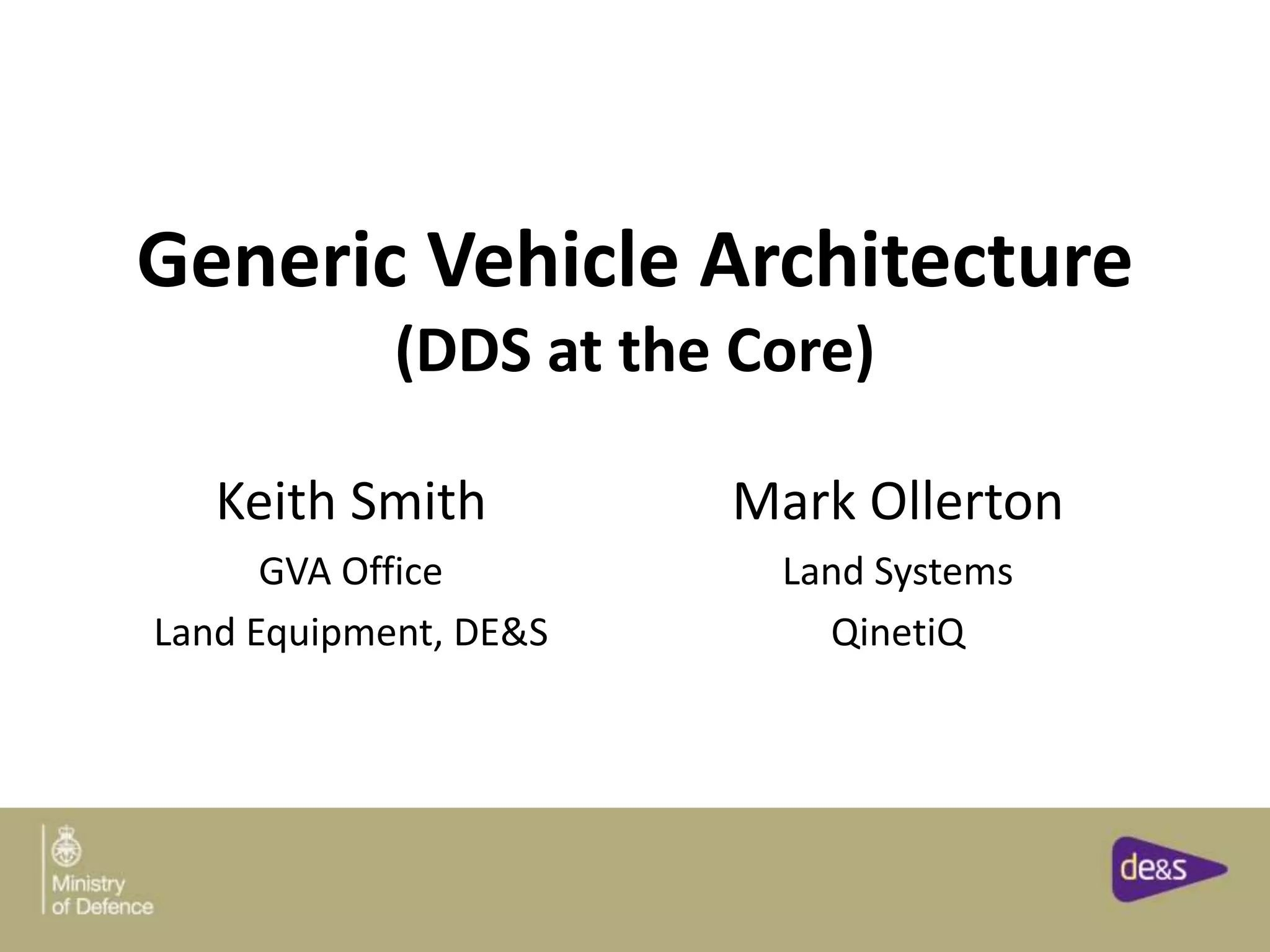 Generic Vehicle Architecture
(DDS at the Core)

Keith Smith
GVA Office
Land Equipment, DE&S

Mark Ollerton
Land Systems
QinetiQ

Ministry of Defence

de&s